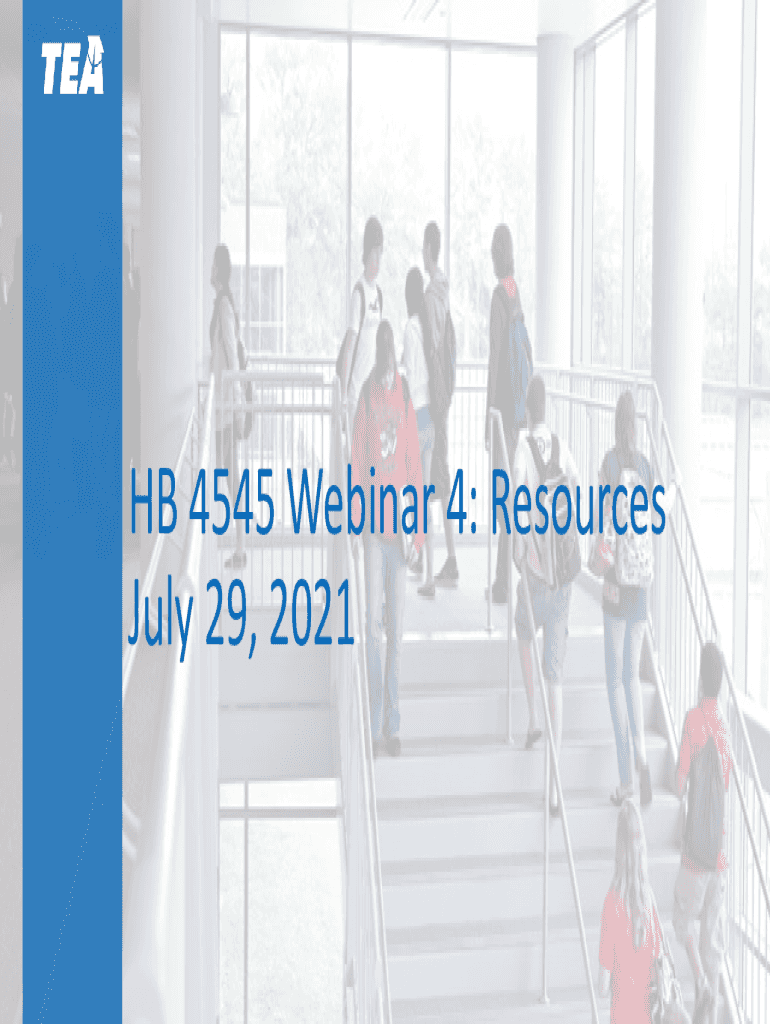 TEA

HB 4545 Webinar 4: Resources
July 29, 2021